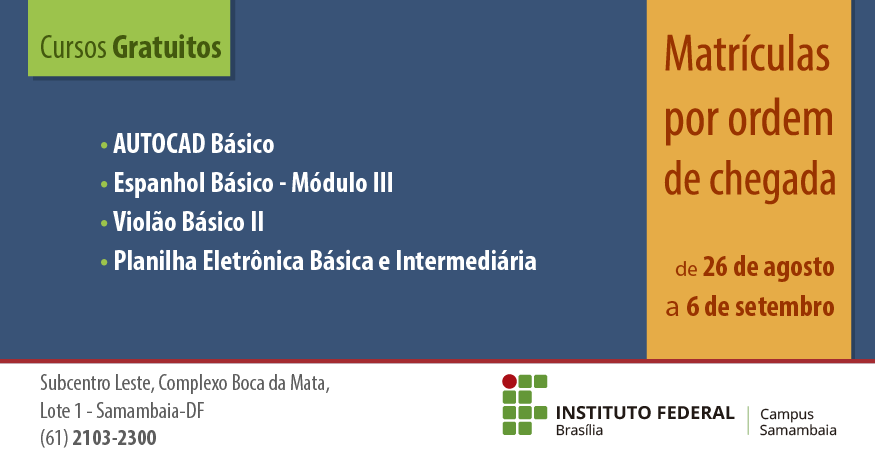 Cursos Gratuitos

• AUTOCAD Básico
• Espanhol Básico - Módulo III
• Violão Básico II
• Planilha Eletrônica Básica e Intermediária

Matrículas por ordem de chegada

de 26 de agosto a 6 de setembro

Subcentro Leste, Complexo Boca da Mata, Lote 1 - Samambaia-DF
(61) 2103-2300

INSTITUTO FEDERAL
Brasília

Campus Samambaia